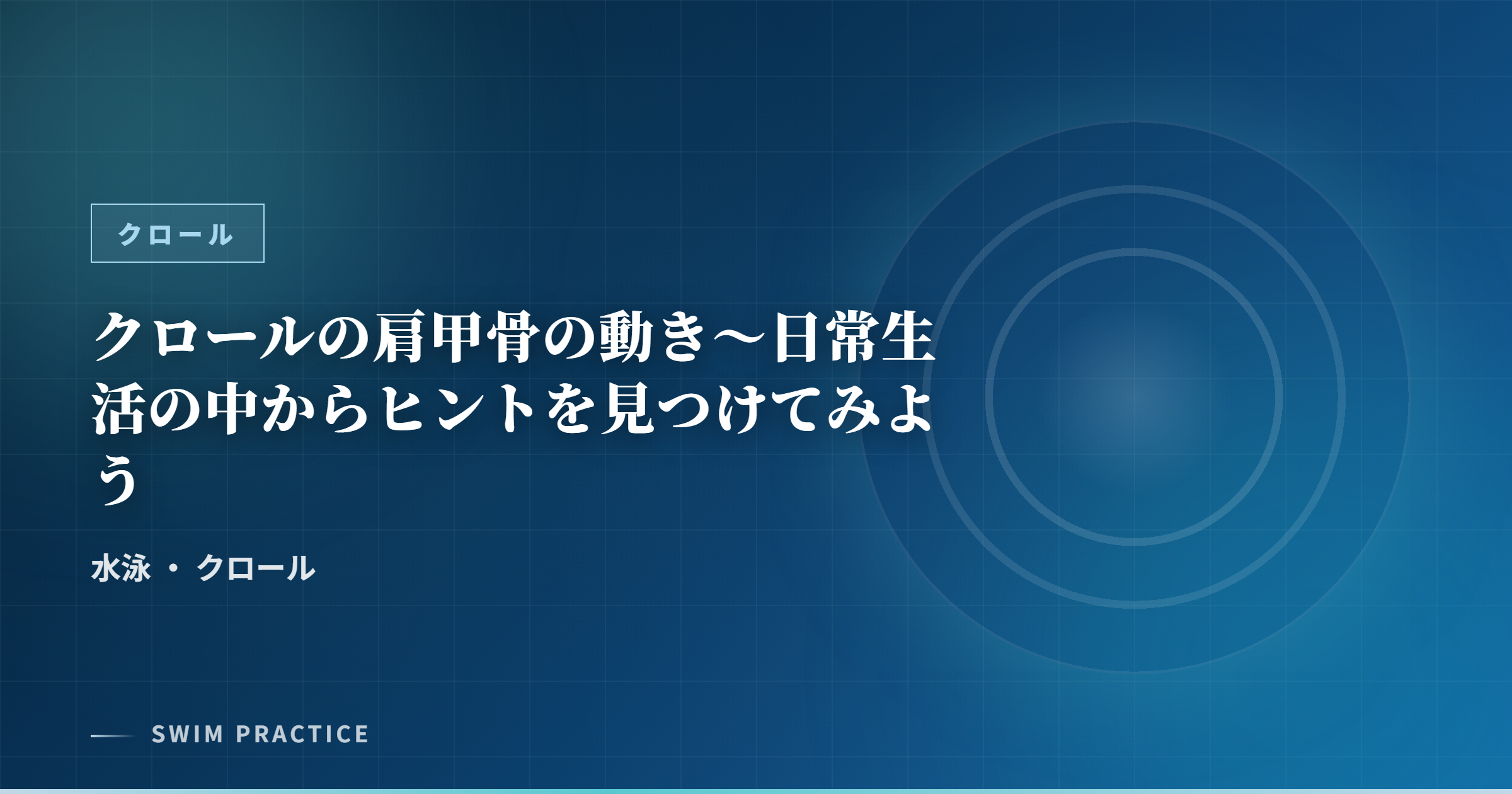 クロール

クロールの肩甲骨の動き～日常生活の中からヒントを見つけてみよう

水泳 ・ クロール

SWIM PRACTICE